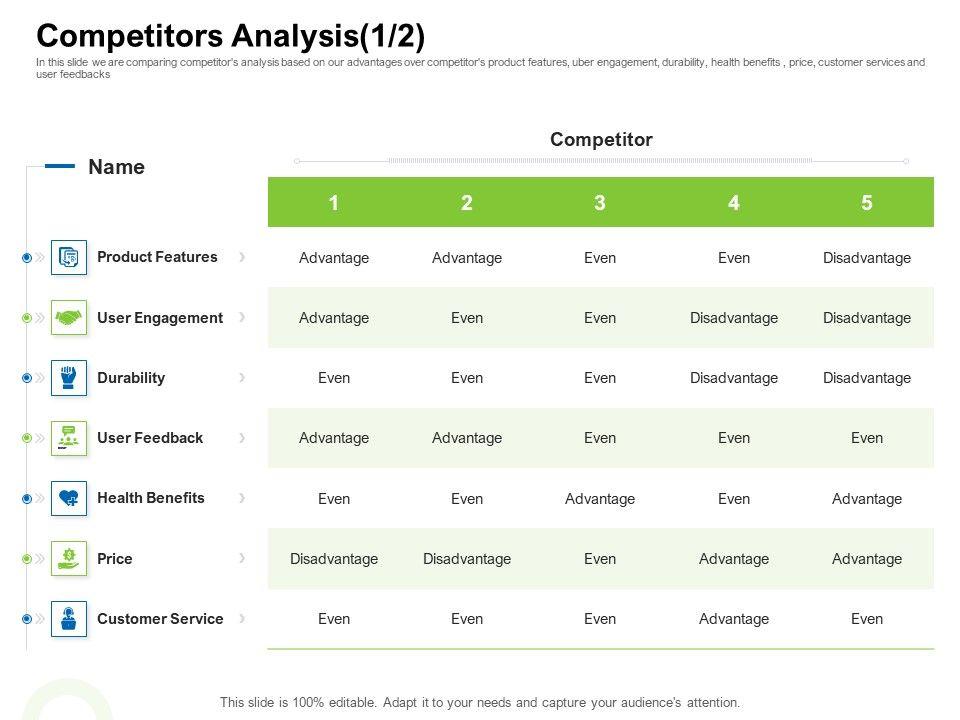 Competitors Analysis(1/2)

In this slide we are comparing competitor's analysis based on our advantages over competitor's product features, uber engagement, durability, health benefits , price, customer services and user feedbacks

Competitor

| Name | 1 | 2 | 3 | 4 | 5 |
|---|---|---|---|---|---|
| Product Features | Advantage | Advantage | Even | Even | Disadvantage |
| User Engagement | Advantage | Even | Even | Disadvantage | Disadvantage |
| Durability | Even | Even | Even | Disadvantage | Disadvantage |
| User Feedback | Advantage | Advantage | Even | Even | Even |
| Health Benefits | Even | Even | Advantage | Even | Advantage |
| Price | Disadvantage | Disadvantage | Even | Advantage | Advantage |
| Customer Service | Even | Even | Even | Advantage | Even |

This slide is 100% editable. Adapt it to your needs and capture your audience's attention.